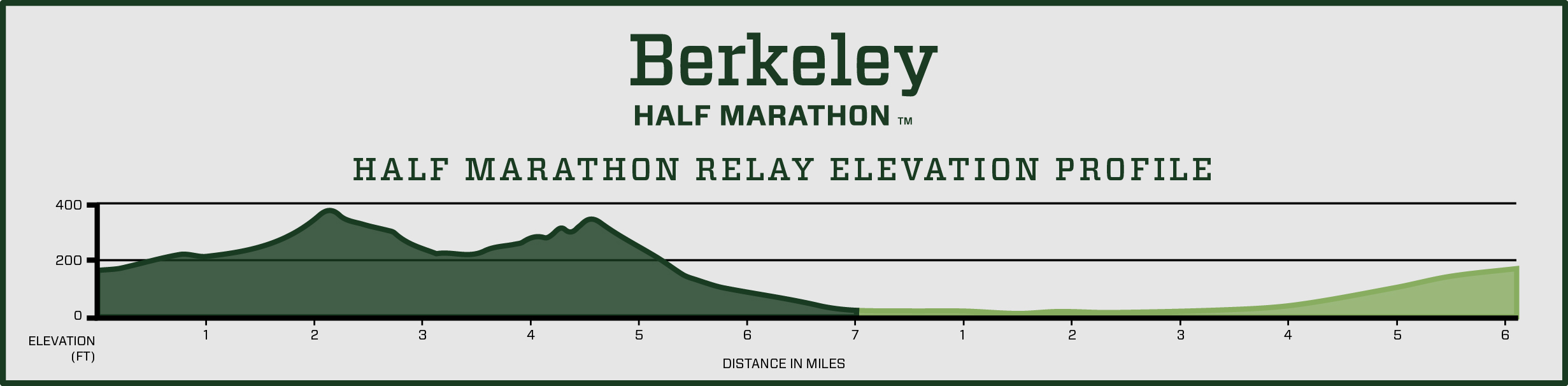 Berkeley
HALF MARATHON ™

HALF MARATHON RELAY ELEVATION PROFILE

400
200
0
ELEVATION (FT)

1 2 3 4 5 6 7 1 2 3 4 5 6

DISTANCE IN MILES